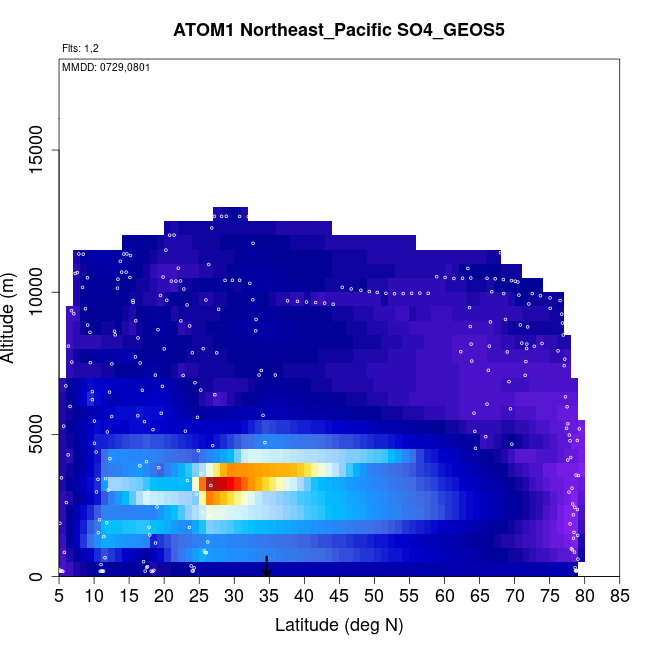 ATOM1 Northeast_Pacific SO4_GEOS5

Flts: 1,2

MMDD: 0729,0801

Altitude (m)

15000
10000
5000
0

5 10 15 20 25 30 35 40 45 50 55 60 65 70 75 80 85

Latitude (deg N)